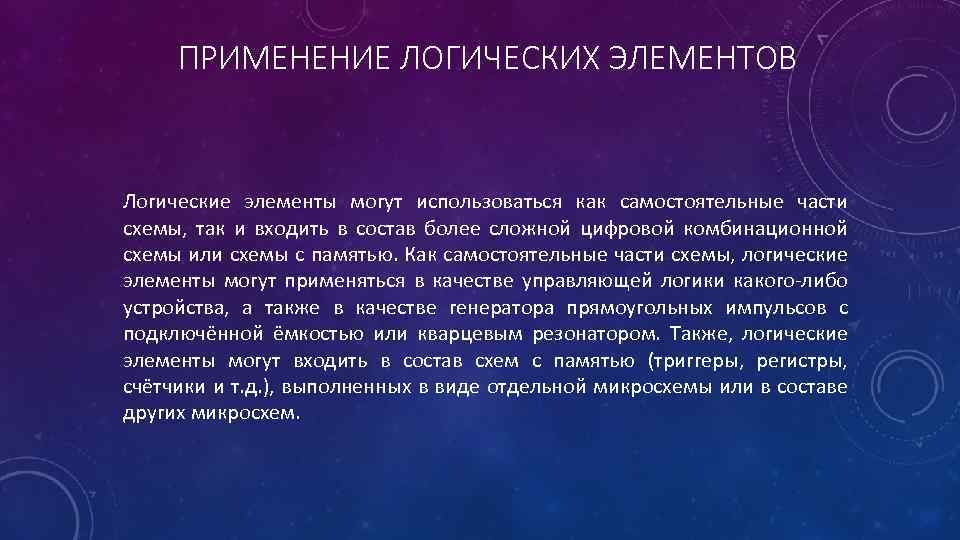 ПРИМЕНЕНИЕ ЛОГИЧЕСКИХ ЭЛЕМЕНТОВ

Логические элементы могут использоваться как самостоятельные части схемы, так и входить в состав более сложной цифровой комбинационной схемы или схемы с памятью. Как самостоятельные части схемы, логические элементы могут применяться в качестве управляющей логики какого-либо устройства, а также в качестве генератора прямоугольных импульсов с подключённой ёмкостью или кварцевым резонатором. Также, логические элементы могут входить в состав схем с памятью (триггеры, регистры, счётчики и т.д.), выполненных в виде отдельной микросхемы или в составе других микросхем.